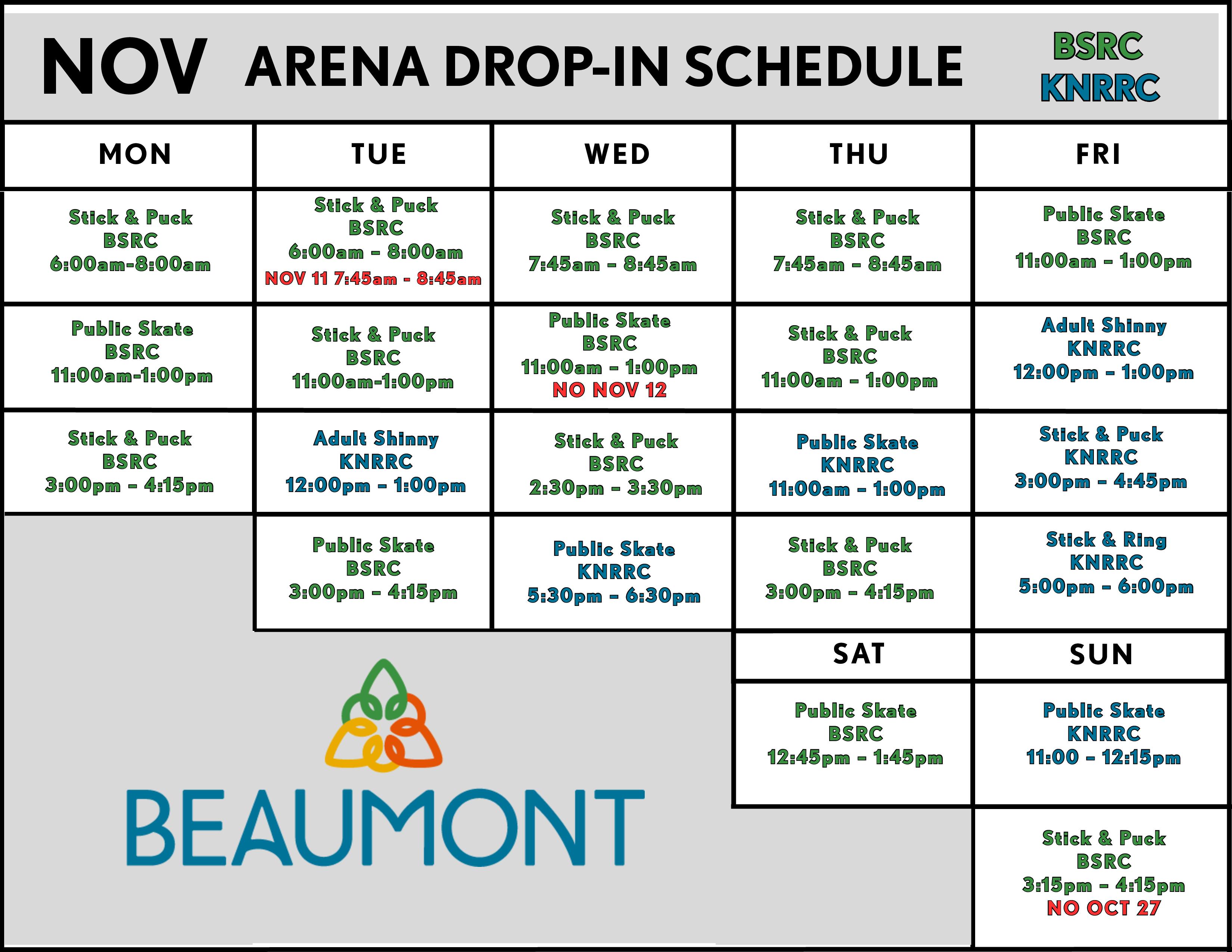 NOV ARENA DROP-IN SCHEDULE

BSRC
KNRRC

| MON | TUE | WED | THU | FRI |
|---|---|---|---|---|
| Stick & Puck BSRC 6:00am-8:00am | Stick & Puck BSRC 6:00am - 8:00am NOV 11 7:45am - 8:45am | Stick & Puck BSRC 7:45am - 8:45am | Stick & Puck BSRC 7:45am - 8:45am | Public Skate BSRC 11:00am - 1:00pm |
| Public Skate BSRC 11:00am-1:00pm | Stick & Puck BSRC 11:00am-1:00pm | Public Skate BSRC 11:00am - 1:00pm NO NOV 12 | Stick & Puck BSRC 11:00am - 1:00pm | Adult Shinny KNRRC 12:00pm - 1:00pm |
| Stick & Puck BSRC 3:00pm - 4:15pm | Adult Shinny KNRRC 12:00pm - 1:00pm | Stick & Puck BSRC 2:30pm - 3:30pm | Public Skate KNRRC 11:00am - 1:00pm | Stick & Puck KNRRC 3:00pm - 4:45pm |
| | Public Skate BSRC 3:00pm - 4:15pm | Public Skate KNRRC 5:30pm - 6:30pm | Stick & Puck BSRC 3:00pm - 4:15pm | Stick & Ring KNRRC 5:00pm - 6:00pm |

| SAT | SUN |
|---|---|
| Public Skate BSRC 12:45pm - 1:45pm | Public Skate KNRRC 11:00 - 12:15pm |
| | Stick & Puck BSRC 3:15pm - 4:15pm NO OCT 27 |

BEAUMONT